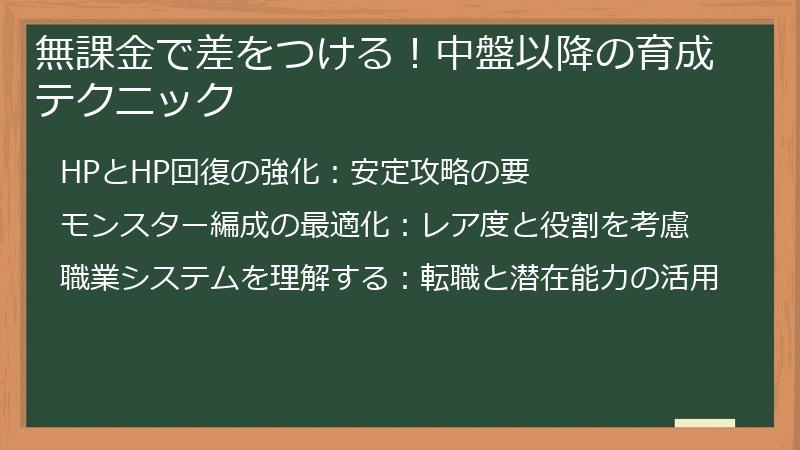 無課金で差をつける！中盤以降の育成テクニック

HPとHP回復の強化：安定攻略の要

モンスター編成の最適化：レア度と役割を考慮

職業システムを理解する：転職と潜在能力の活用